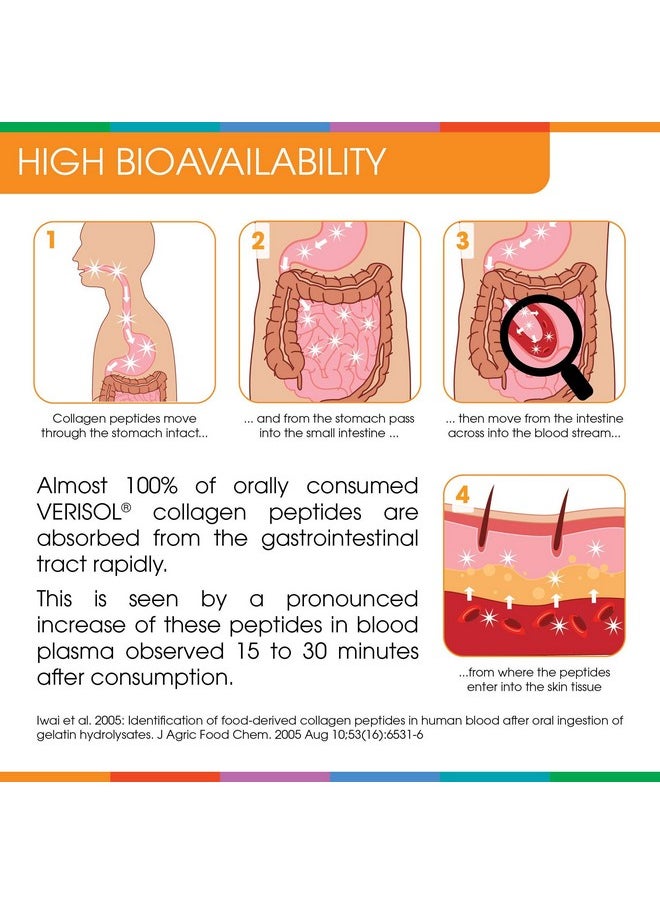 HIGH BIOAVAILABILITY

1

Collagen peptides move through the stomach intact...

2

... and from the stomach pass into the small intestine ...

3

... then move from the intestine across into the blood stream...

Almost 100% of orally consumed VERISOL® collagen peptides are absorbed from the gastrointestinal tract rapidly.

This is seen by a pronounced increase of these peptides in blood plasma observed 15 to 30 minutes after consumption.

4

...from where the peptides enter into the skin tissue

Iwai et al. 2005: Identification of food-derived collagen peptides in human blood after oral ingestion of gelatin hydrolysates. J Agric Food Chem. 2005 Aug 10;53(16):6531-6